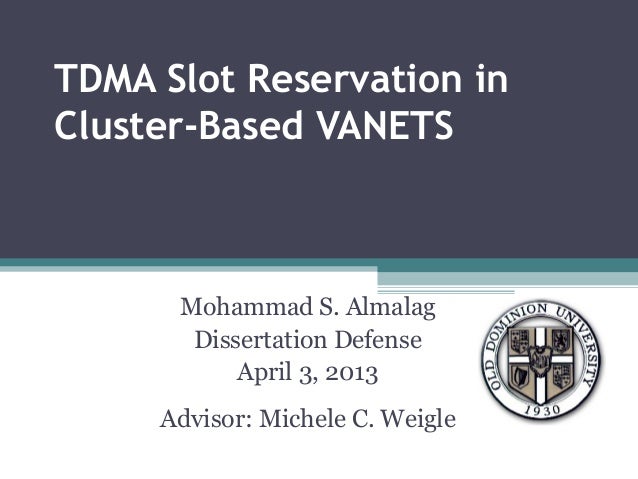 TDMA Slot Reservation in Cluster-Based VANETS

Mohammad S. Almalag
Dissertation Defense
April 3, 2013

Advisor: Michele C. Weigle

OLD DOMINION UNIVERSITY
1930